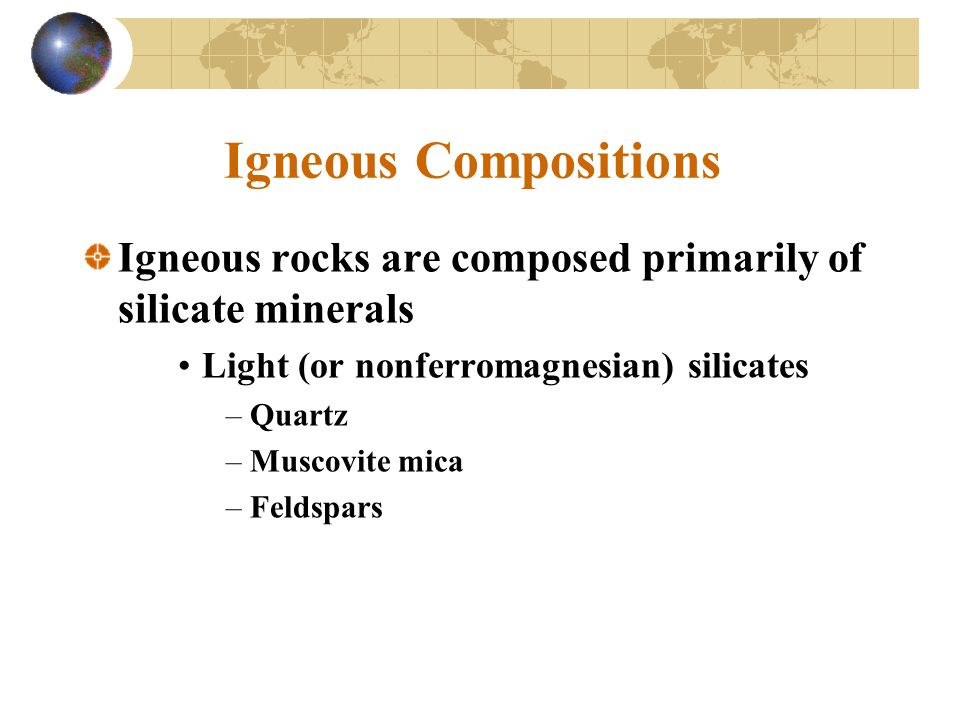 Igneous Compositions

Igneous rocks are composed primarily of silicate minerals

• Light (or nonferromagnesian) silicates

– Quartz

– Muscovite mica

– Feldspars